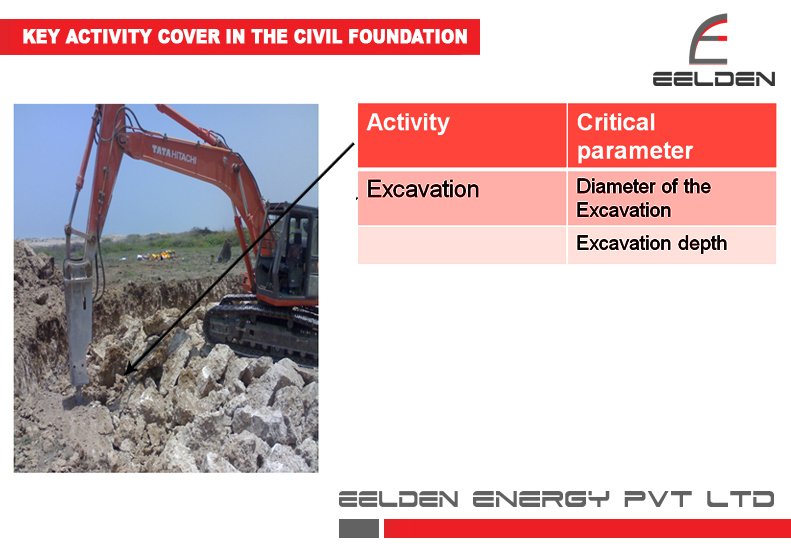 KEY ACTIVITY COVER IN THE CIVIL FOUNDATION

EELDEN

TATA HITACHI

| Activity | Critical parameter |
|---|---|
| Excavation | Diameter of the Excavation |
| | Excavation depth |

EELDEN ENERGY PVT LTD